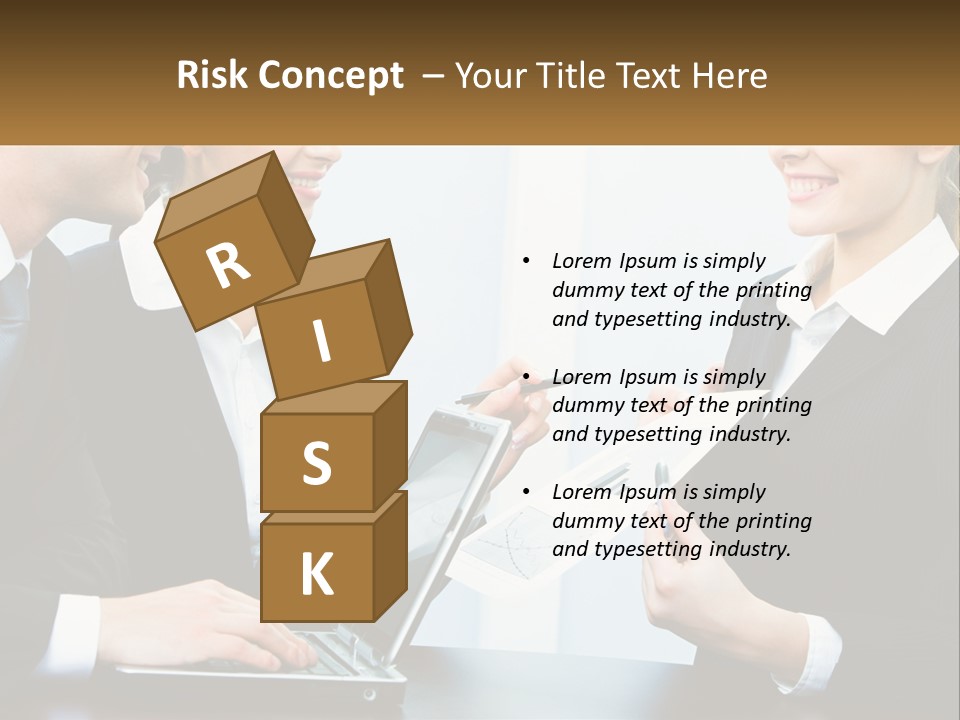 Risk Concept – Your Title Text Here

R
I
S
K

• Lorem Ipsum is simply dummy text of the printing and typesetting industry.

• Lorem Ipsum is simply dummy text of the printing and typesetting industry.

• Lorem Ipsum is simply dummy text of the printing and typesetting industry.